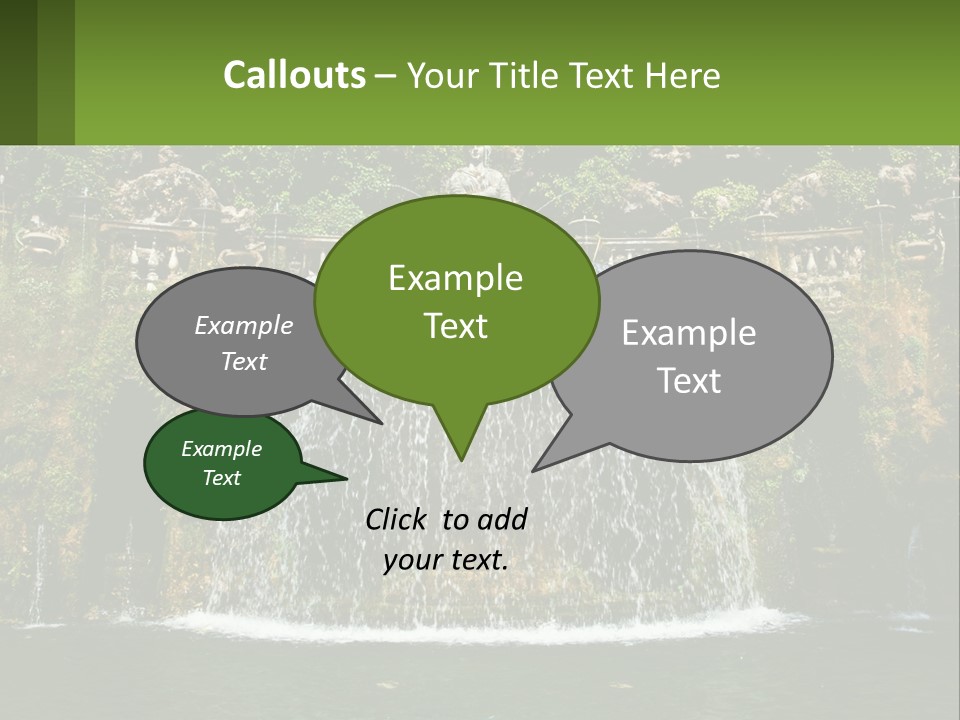 Callouts – Your Title Text Here

Example Text

Example Text

Example Text

Example Text

Click to add your text.